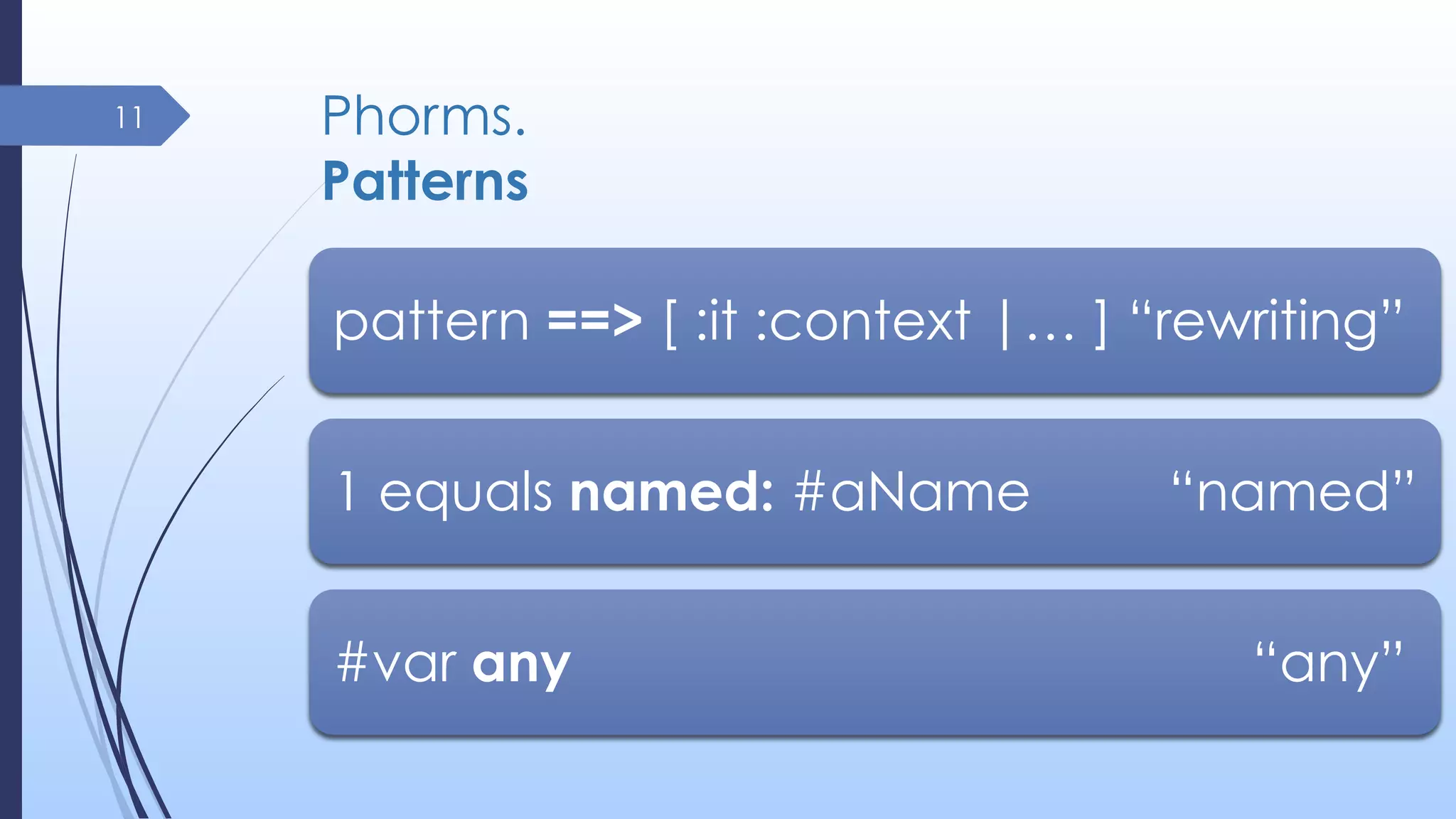 11

Phorms.
Patterns

pattern ==> [ :it :context | … ] “rewriting”

1 equals named: #aName “named”

#var any “any”